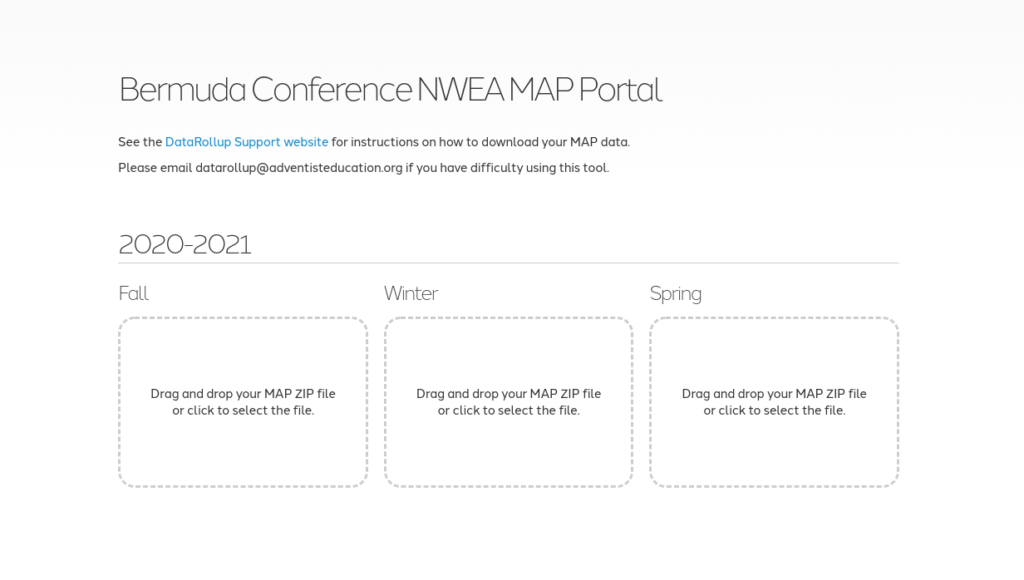 Bermuda Conference NWEA MAP Portal

See the DataRollup Support website for instructions on how to download your MAP data.

Please email datarollup@adventisteducation.org if you have difficulty using this tool.

2020-2021

Fall

Drag and drop your MAP ZIP file or click to select the file.

Winter

Drag and drop your MAP ZIP file or click to select the file.

Spring

Drag and drop your MAP ZIP file or click to select the file.